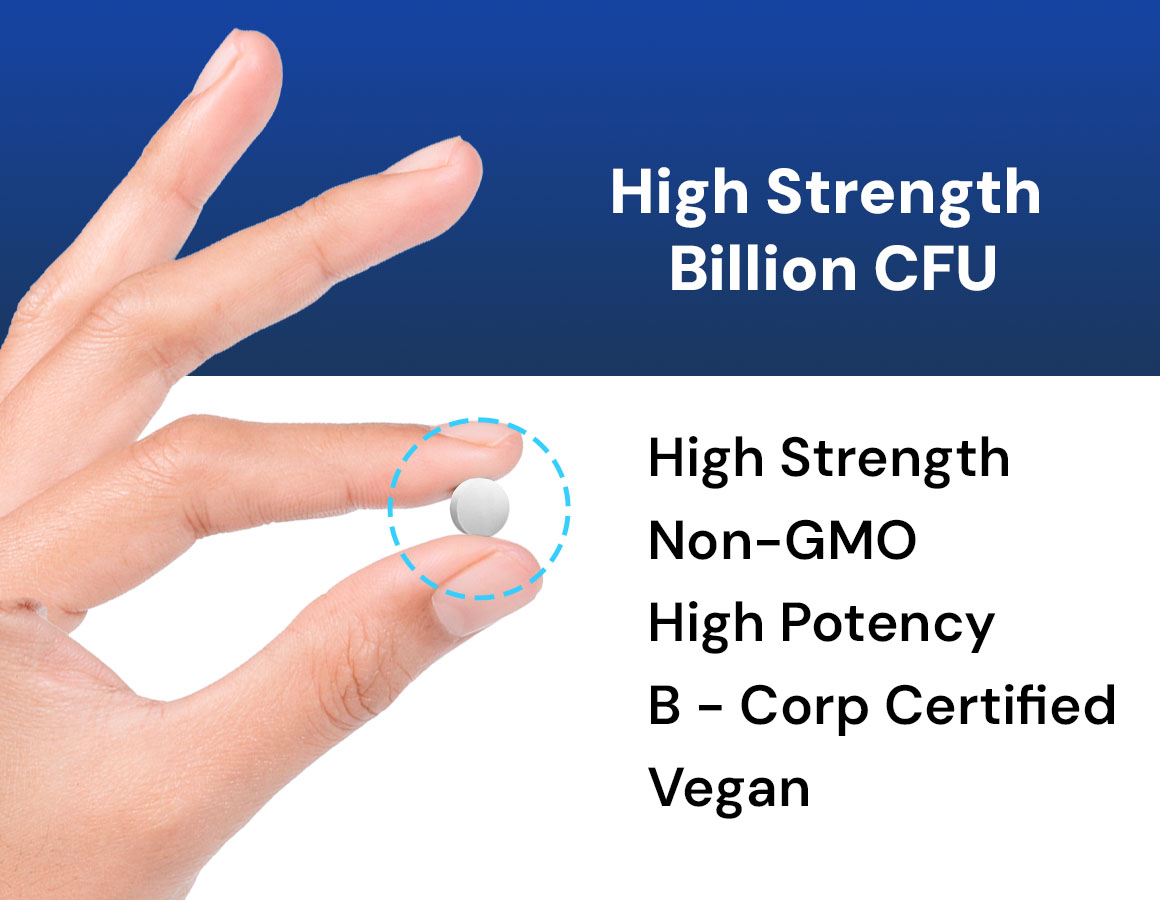 High Strength
Billion CFU

High Strength
Non-GMO
High Potency
B - Corp Certified
Vegan